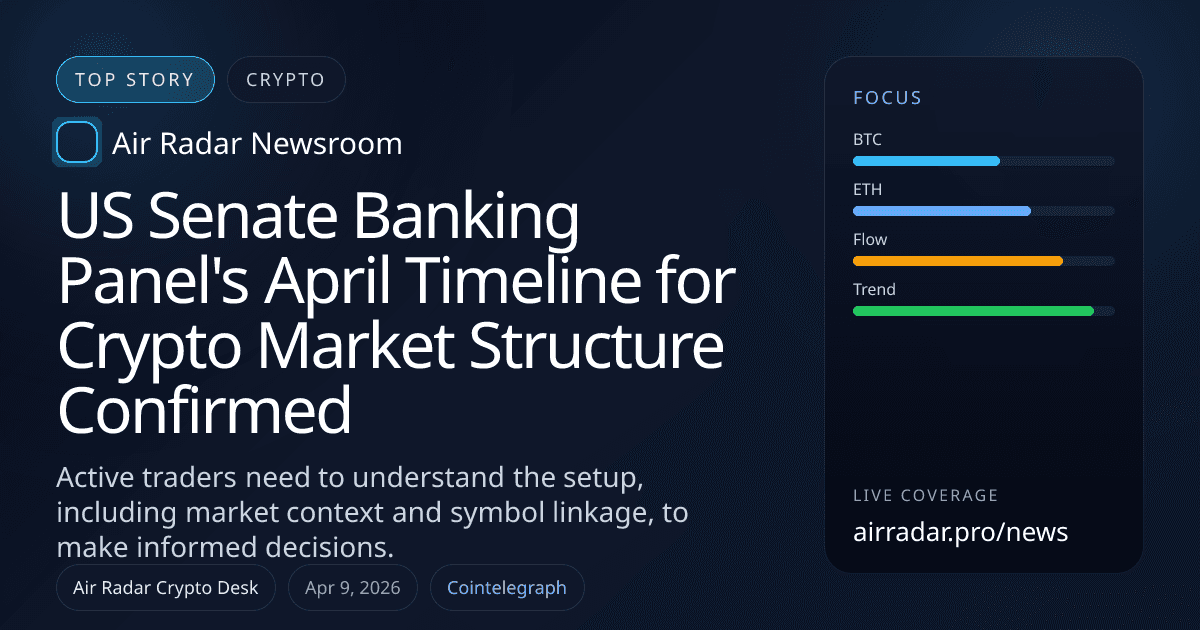 TOP STORY
CRYPTO

Air Radar Newsroom

US Senate Banking Panel's April Timeline for Crypto Market Structure Confirmed

Active traders need to understand the setup, including market context and symbol linkage, to make informed decisions.

Air Radar Crypto Desk
Apr 9, 2026
Cointelegraph

FOCUS
BTC
ETH
Flow
Trend

LIVE COVERAGE
airradar.pro/news